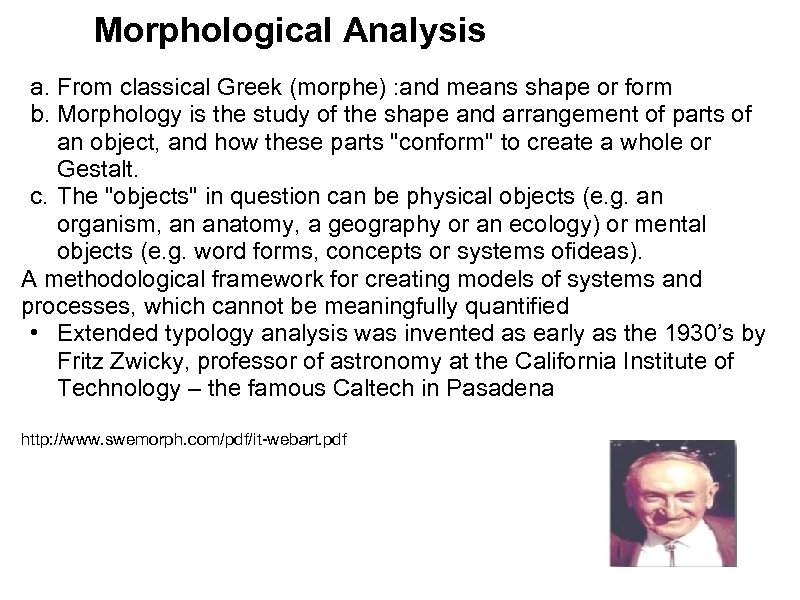 Morphological Analysis

a. From classical Greek (morphe) :and means shape or form
b. Morphology is the study of the shape and arrangement of parts of an object, and how these parts "conform" to create a whole or Gestalt.
c. The "objects" in question can be physical objects (e.g. an organism, an anatomy, a geography or an ecology) or mental objects (e.g. word forms, concepts or systems ofideas).

A methodological framework for creating models of systems and processes, which cannot be meaningfully quantified

• Extended typology analysis was invented as early as the 1930's by Fritz Zwicky, professor of astronomy at the California Institute of Technology – the famous Caltech in Pasadena

http://www.swemorph.com/pdf/it-webart.pdf